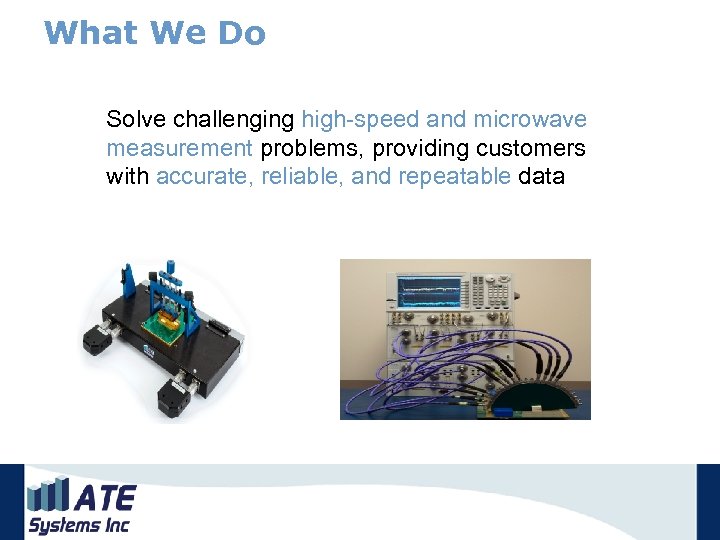 What We Do

Solve challenging high-speed and microwave measurement problems, providing customers with accurate, reliable, and repeatable data

ATE
Systems Inc